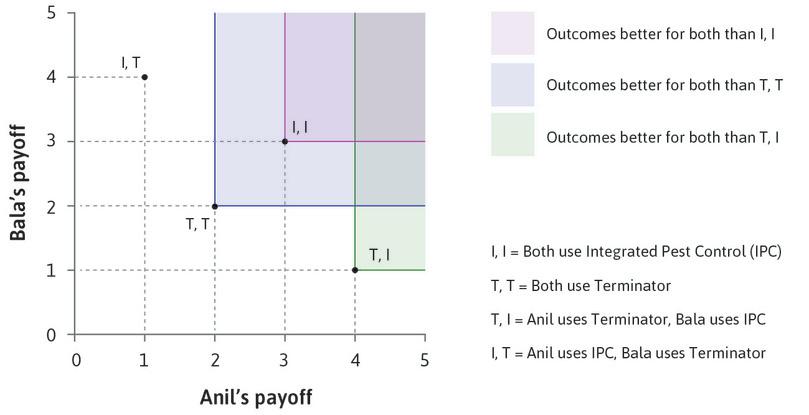 Bala's payoff

5
4
3
2
1
0

I, T
I, I
T, T
T, I

0 1 2 3 4 5

Anil's payoff

Outcomes better for both than I, I

Outcomes better for both than T, T

Outcomes better for both than T, I

I, I = Both use Integrated Pest Control (IPC)

T, T = Both use Terminator

T, I = Anil uses Terminator, Bala uses IPC

I, T = Anil uses IPC, Bala uses Terminator